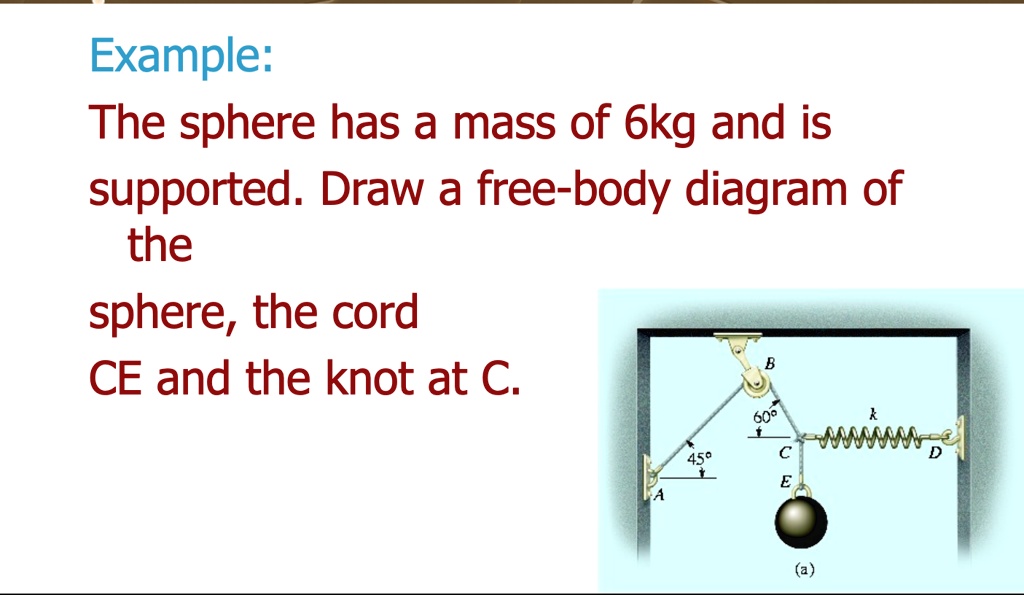 Example:

The sphere has a mass of 6kg and is supported. Draw a free-body diagram of the

sphere, the cord CE and the knot at C.

B
60°
k
C
D
45°
E
A
(a)